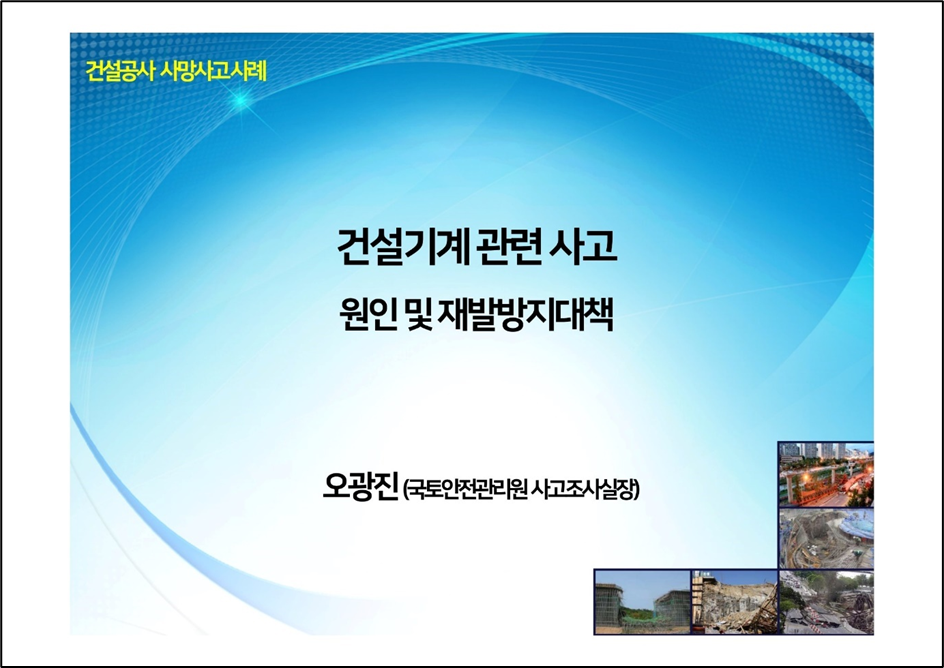 건설공사 사망사고사례

건설기계 관련 사고

원인 및 재발방지대책

오광진 (국토안전관리원 사고조사실장)